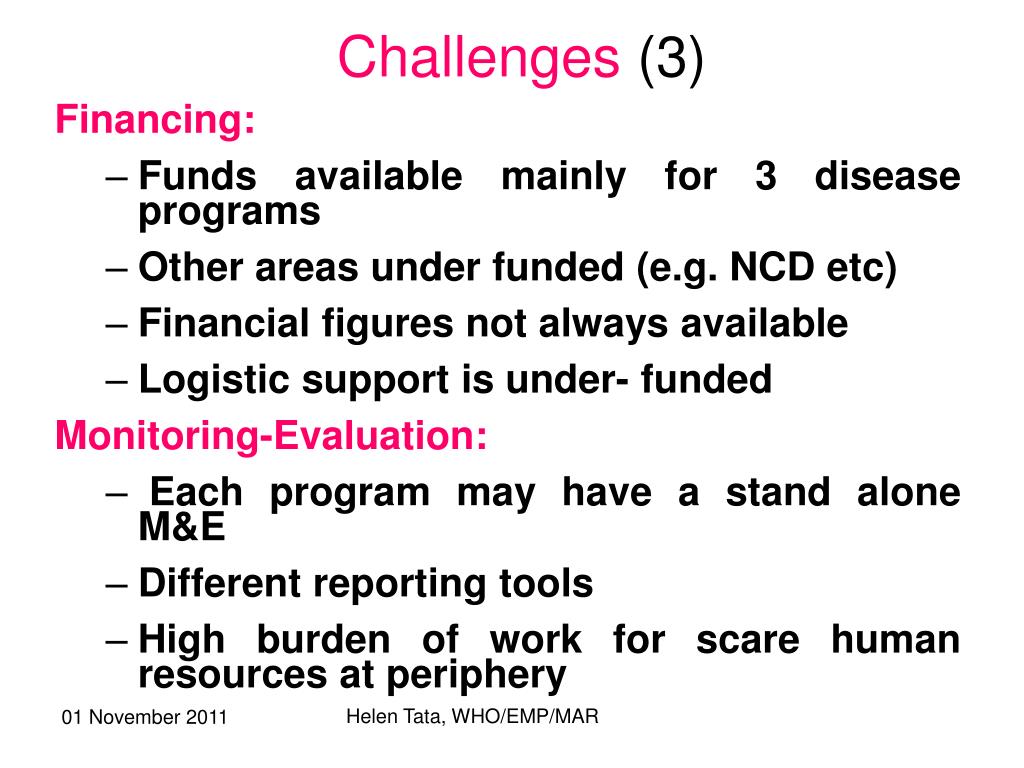 Challenges (3)

Financing:

– Funds available mainly for 3 disease programs

– Other areas under funded (e.g. NCD etc)

– Financial figures not always available

– Logistic support is under- funded

Monitoring-Evaluation:

– Each program may have a stand alone M&E

– Different reporting tools

– High burden of work for scare human resources at periphery

01 November 2011

Helen Tata, WHO/EMP/MAR